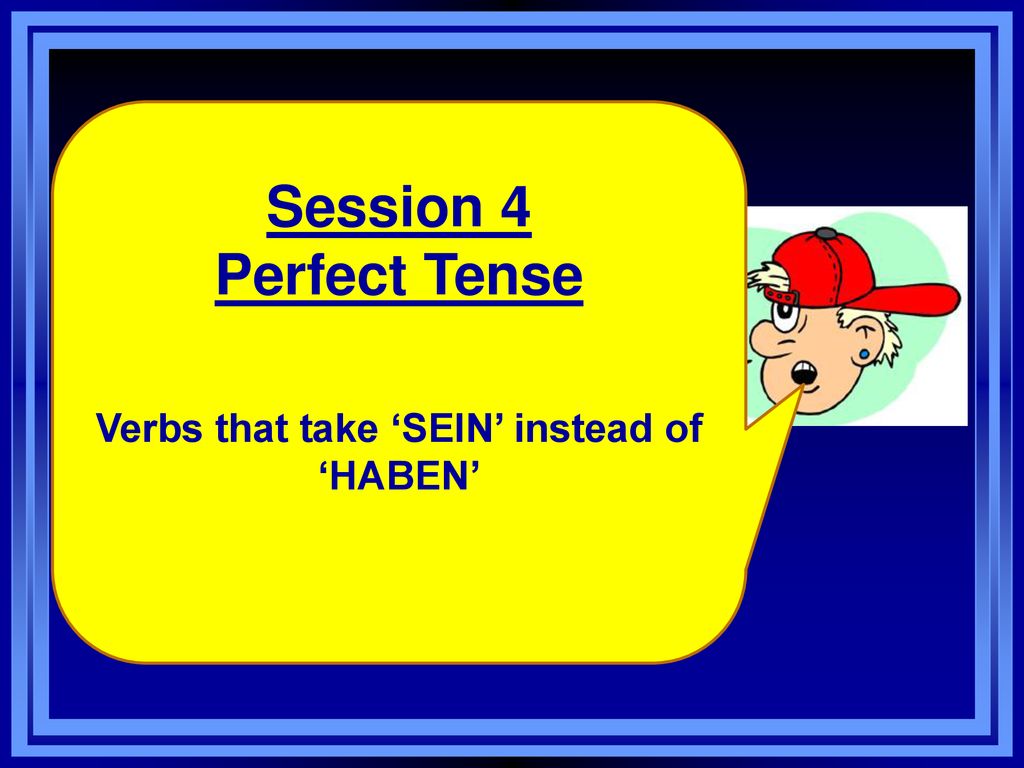 Session 4
Perfect Tense

Verbs that take ‘SEIN’ instead of ‘HABEN’